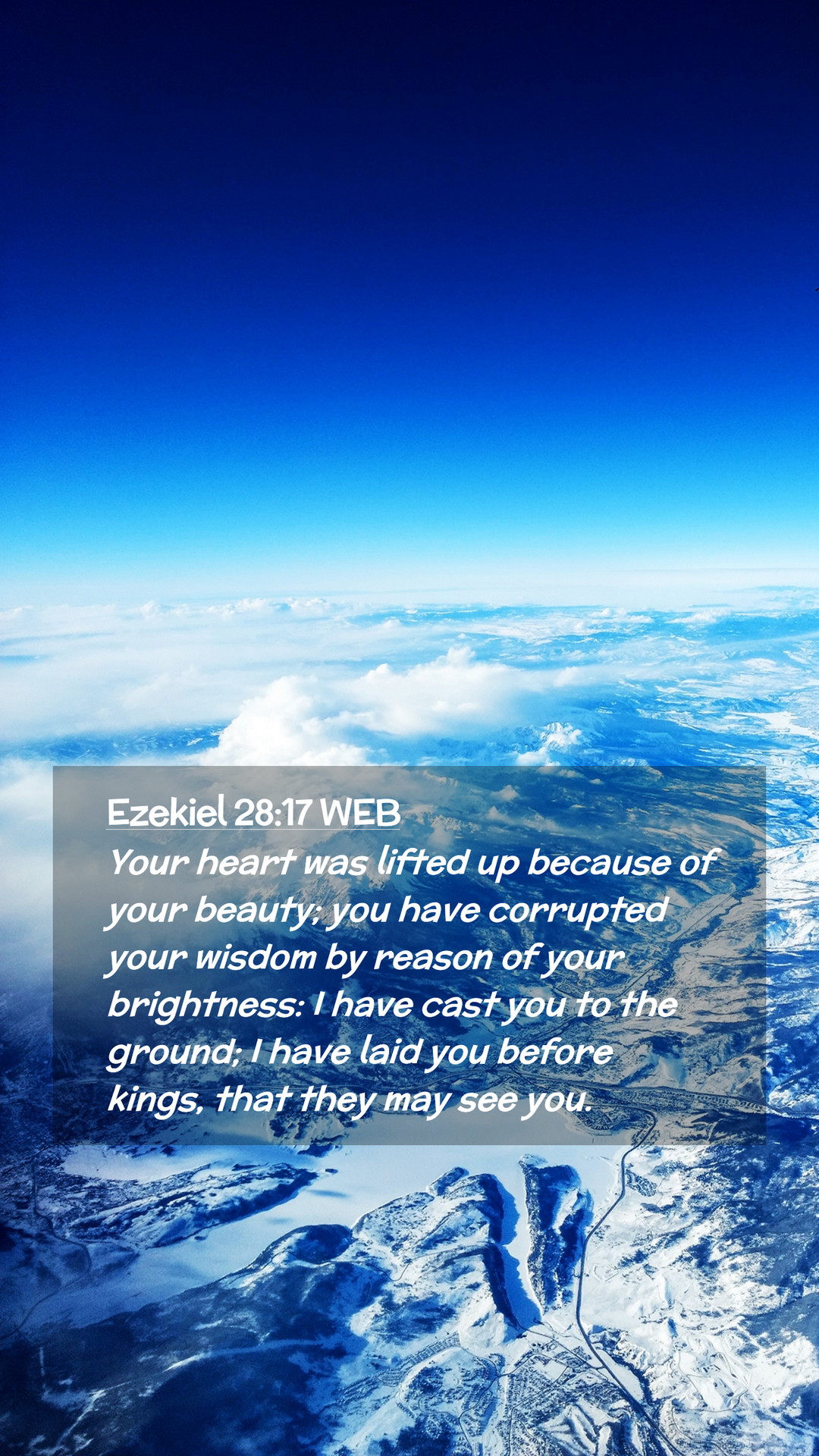 Ezekiel 28:17 WEB
Your heart was lifted up because of your beauty; you have corrupted your wisdom by reason of your brightness: I have cast you to the ground; I have laid you before kings, that they may see you.